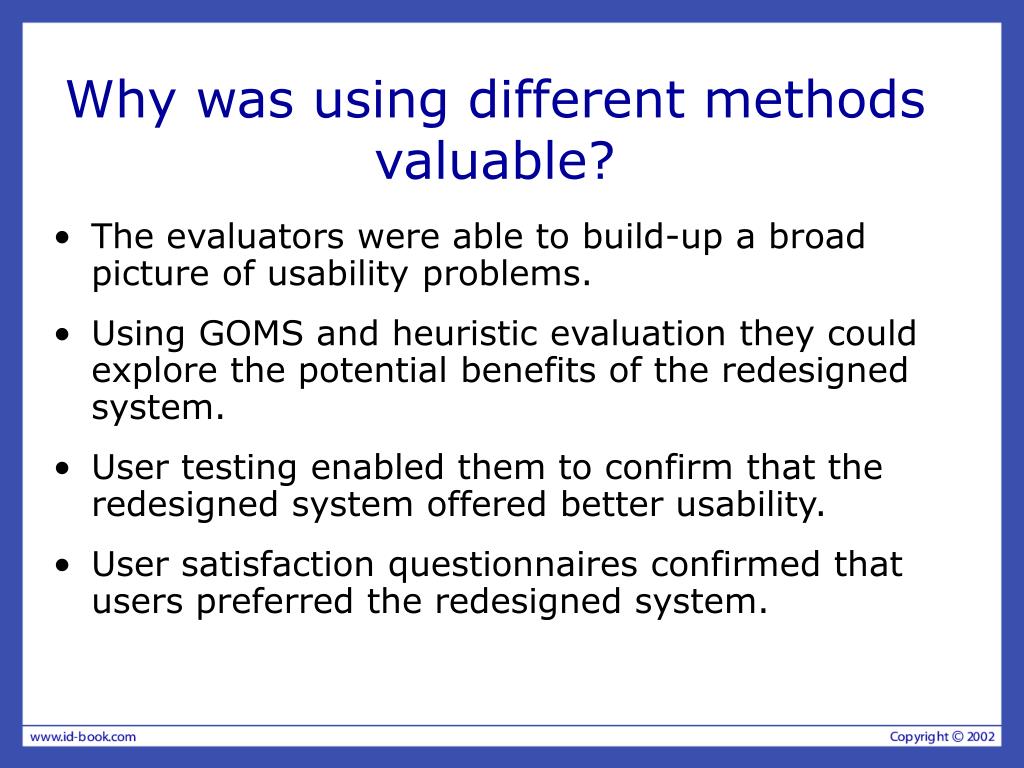 Why was using different methods valuable?

• The evaluators were able to build-up a broad picture of usability problems.

• Using GOMS and heuristic evaluation they could explore the potential benefits of the redesigned system.

• User testing enabled them to confirm that the redesigned system offered better usability.

• User satisfaction questionnaires confirmed that users preferred the redesigned system.

www.id-book.com

Copyright © 2002